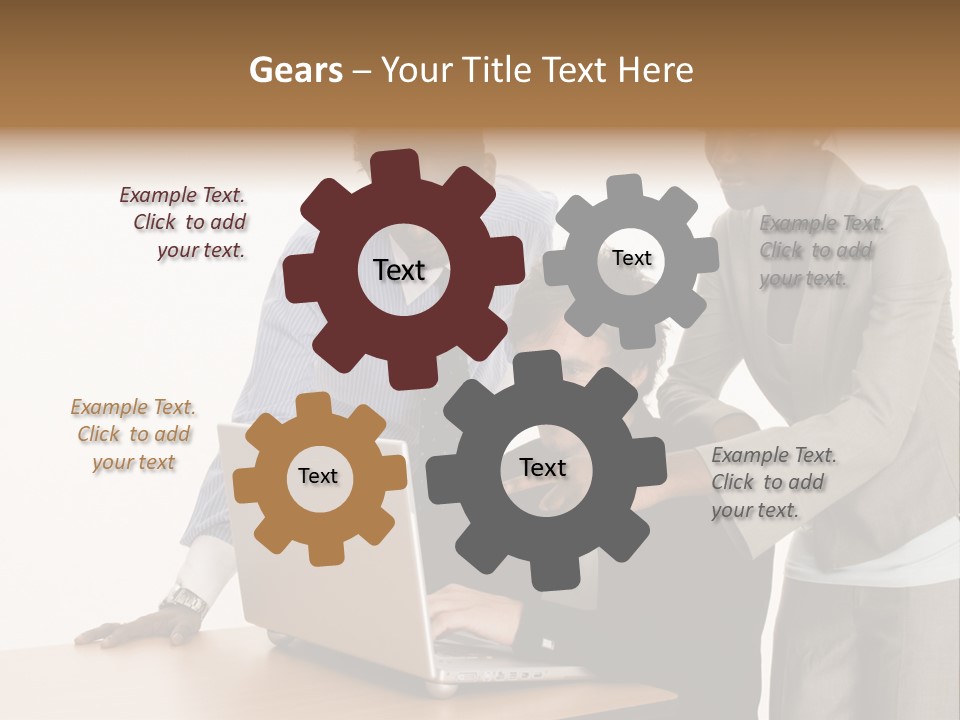 Gears – Your Title Text Here

Example Text. Click to add your text.

Text

Text

Example Text. Click to add your text.

Example Text. Click to add your text

Text

Text

Example Text. Click to add your text.